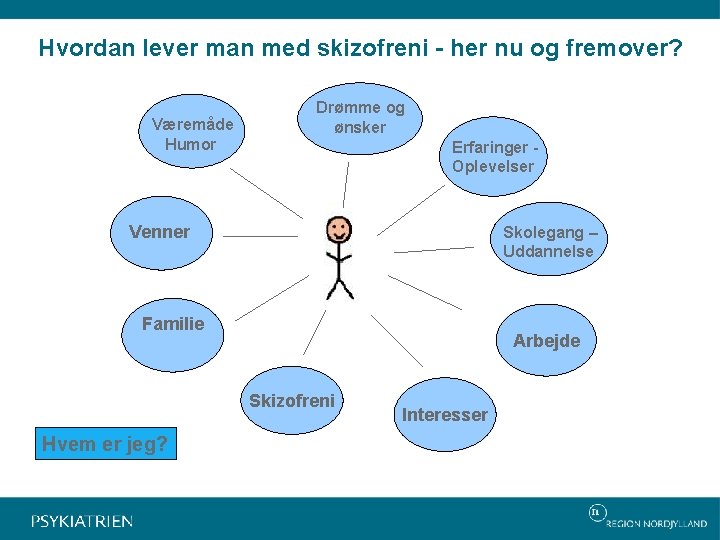 Hvordan lever man med skizofreni - her nu og fremover?

Væremåde Humor

Drømme og ønsker

Erfaringer - Oplevelser

Venner

Skolegang – Uddannelse

Familie

Arbejde

Skizofreni

Interesser

Hvem er jeg?

PSYKIATRIEN

REGION NORDJYLLAND